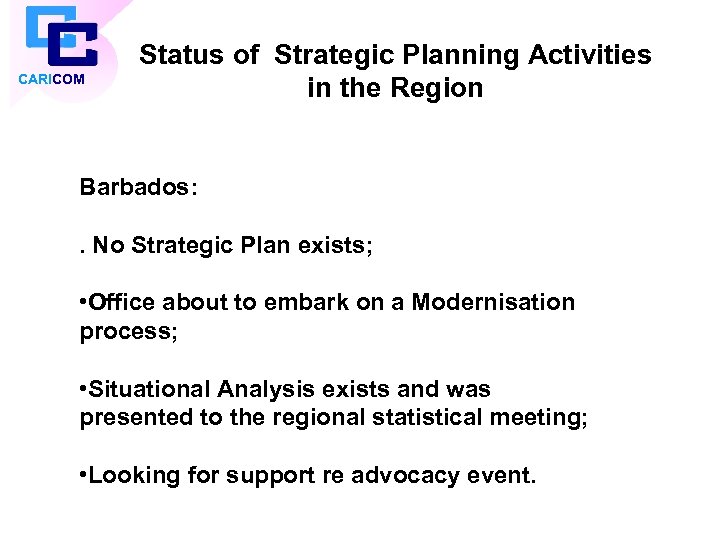 CARICOM

Status of Strategic Planning Activities in the Region

Barbados:

. No Strategic Plan exists;

•Office about to embark on a Modernisation process;

•Situational Analysis exists and was presented to the regional statistical meeting;

•Looking for support re advocacy event.